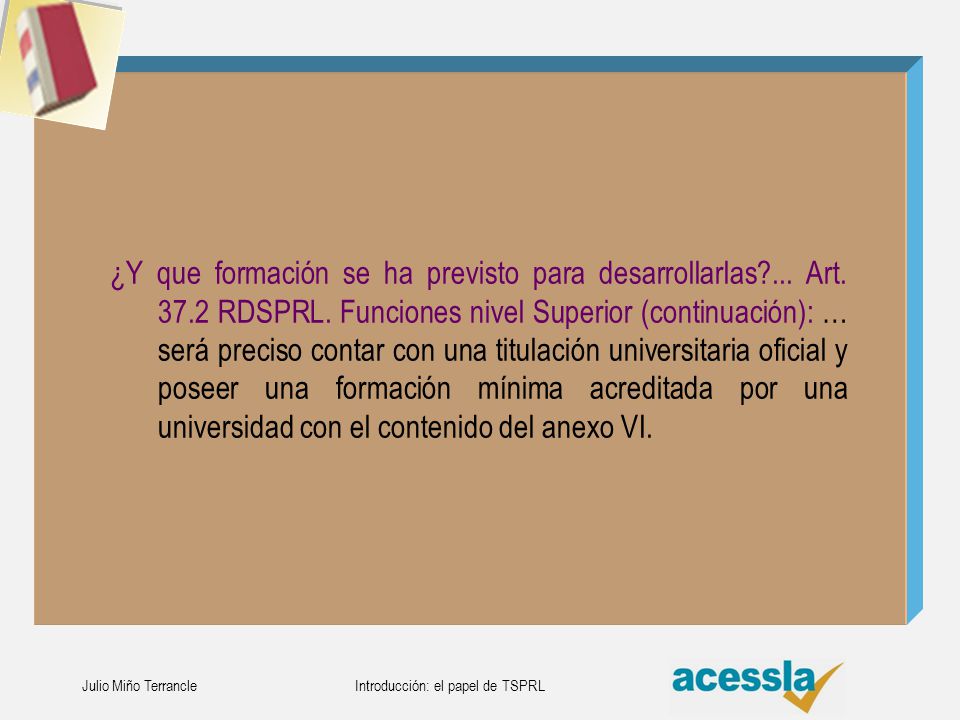 ¿Y que formación se ha previsto para desarrollarlas?... Art. 37.2 RDSPRL. Funciones nivel Superior (continuación): … será preciso contar con una titulación universitaria oficial y poseer una formación mínima acreditada por una universidad con el contenido del anexo VI.

Julio Miño Terrancle

Introducción: el papel de TSPRL

acessla